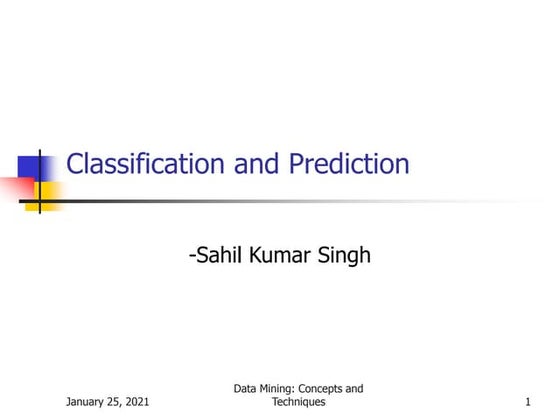 Classification and Prediction

-Sahil Kumar Singh

January 25, 2021

Data Mining: Concepts and Techniques

1